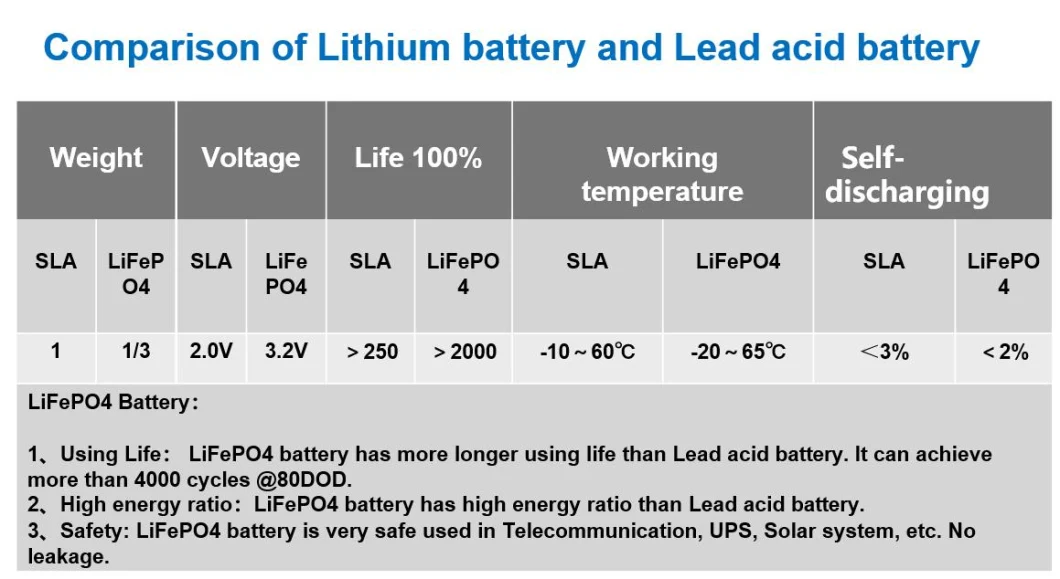 Comparison of Lithium battery and Lead acid battery

| Weight | | Voltage | | Life 100% | | Working temperature | | Self-discharging | |
|---|---|---|---|---|---|---|---|---|---|
| SLA | LiFePO4 | SLA | LiFePO4 | SLA | LiFePO4 | SLA | LiFePO4 | SLA | LiFePO4 |
| 1 | 1/3 | 2.0V | 3.2V | > 250 | > 2000 | -10 ~ 60℃ | -20 ~ 65℃ | ＜3% | < 2% |

LiFePO4 Battery:

1、Using Life: LiFePO4 battery has more longer using life than Lead acid battery. It can achieve more than 4000 cycles @80DOD.
2、High energy ratio: LiFePO4 battery has high energy ratio than Lead acid battery.
3、Safety: LiFePO4 battery is very safe used in Telecommunication, UPS, Solar system, etc. No leakage.